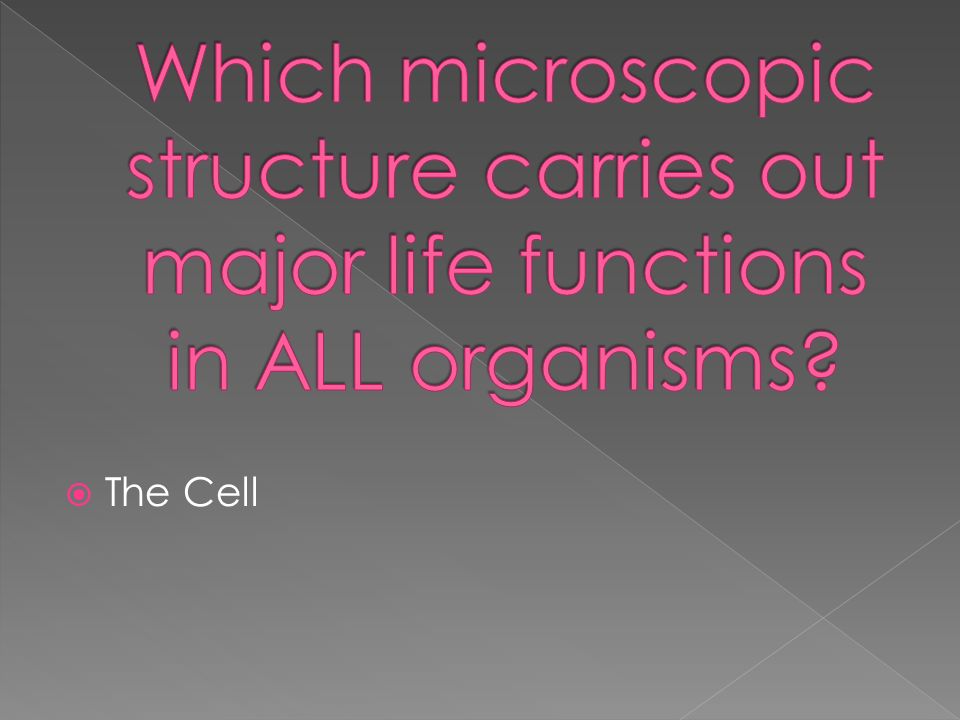 Which microscopic structure carries out major life functions in ALL organisms?

The Cell